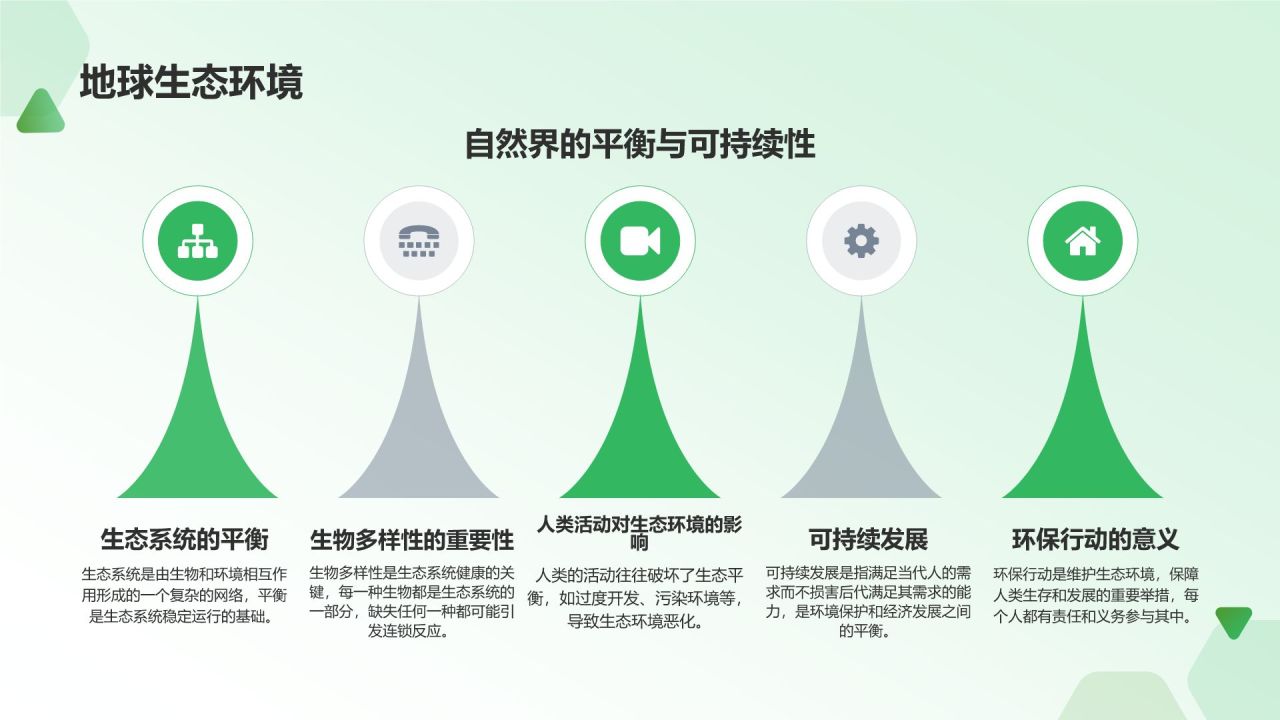 地球生态环境

自然界的平衡与可持续性

生态系统的平衡

生态系统是由生物和环境相互作用形成的一个复杂的网络，平衡是生态系统稳定运行的基础。

生物多样性的重要性

生物多样性是生态系统健康的关键，每一种生物都是生态系统的一部分，缺失任何一种都可能引发连锁反应。

人类活动对生态环境的影响

人类的活动往往破坏了生态平衡，如过度开发、污染环境等，导致生态环境恶化。

可持续发展

可持续发展是指满足当代人的需求而不损害后代满足其需求的能力，是环境保护和经济发展之间的平衡。

环保行动的意义

环保行动是维护生态环境，保障人类生存和发展的重要举措，每个人都有责任和义务参与其中。